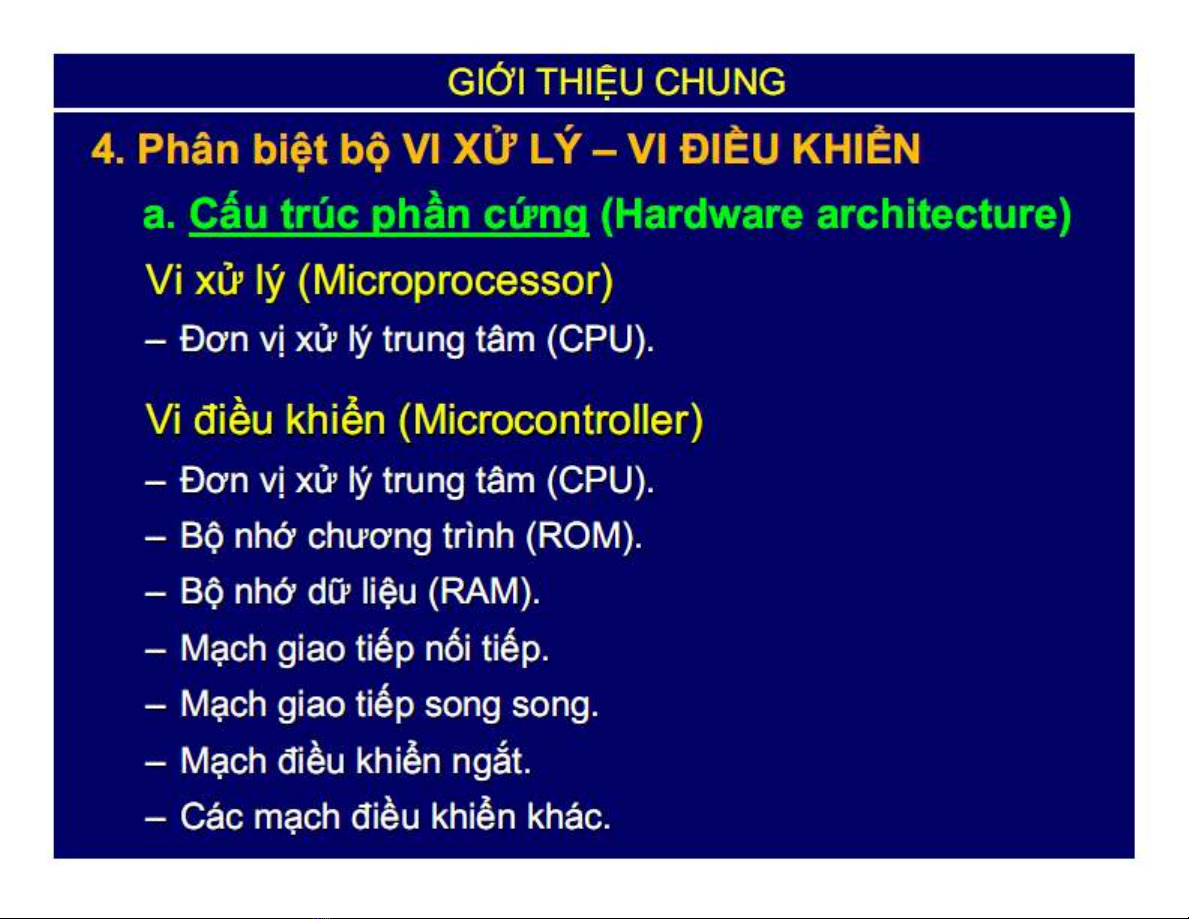 GIỚI THIỆU CHUNG

4. Phân biệt bộ VI XỬ LÝ – VI ĐIỀU KHIỂN

a. Cấu trúc phần cứng (Hardware architecture)

Vi xử lý (Microprocessor)

– Đơn vị xử lý trung tâm (CPU).

Vi điều khiển (Microcontroller)

– Đơn vị xử lý trung tâm (CPU).
– Bộ nhớ chương trình (ROM).
– Bộ nhớ dữ liệu (RAM).
– Mạch giao tiếp nối tiếp.
– Mạch giao tiếp song song.
– Mạch điều khiển ngắt.
– Các mạch điều khiển khác.